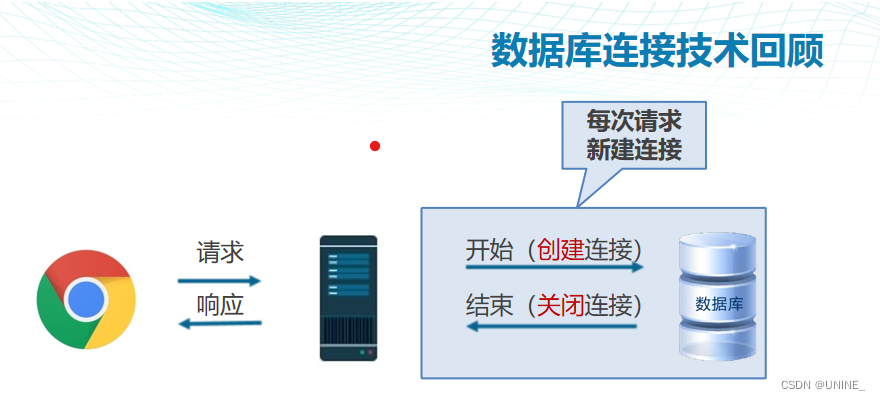 数据库连接技术回顾

每次请求
新建连接

请求

响应

开始（创建连接）

结束（关闭连接）

数据库

CSDN @UNINE_